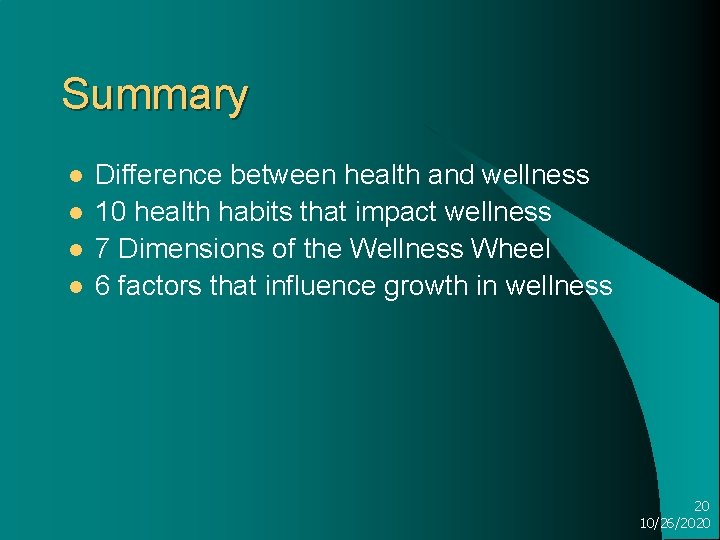 Summary

- Difference between health and wellness
- 10 health habits that impact wellness
- 7 Dimensions of the Wellness Wheel
- 6 factors that influence growth in wellness

20
10/26/2020